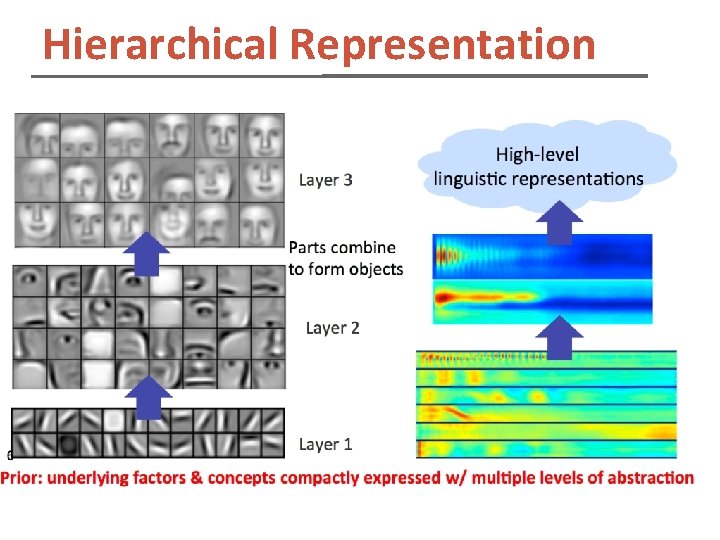 Hierarchical Representation

Layer 3

Parts combine to form objects

Layer 2

Layer 1

High-level linguistic representations

Prior: underlying factors & concepts compactly expressed w/ multiple levels of abstraction